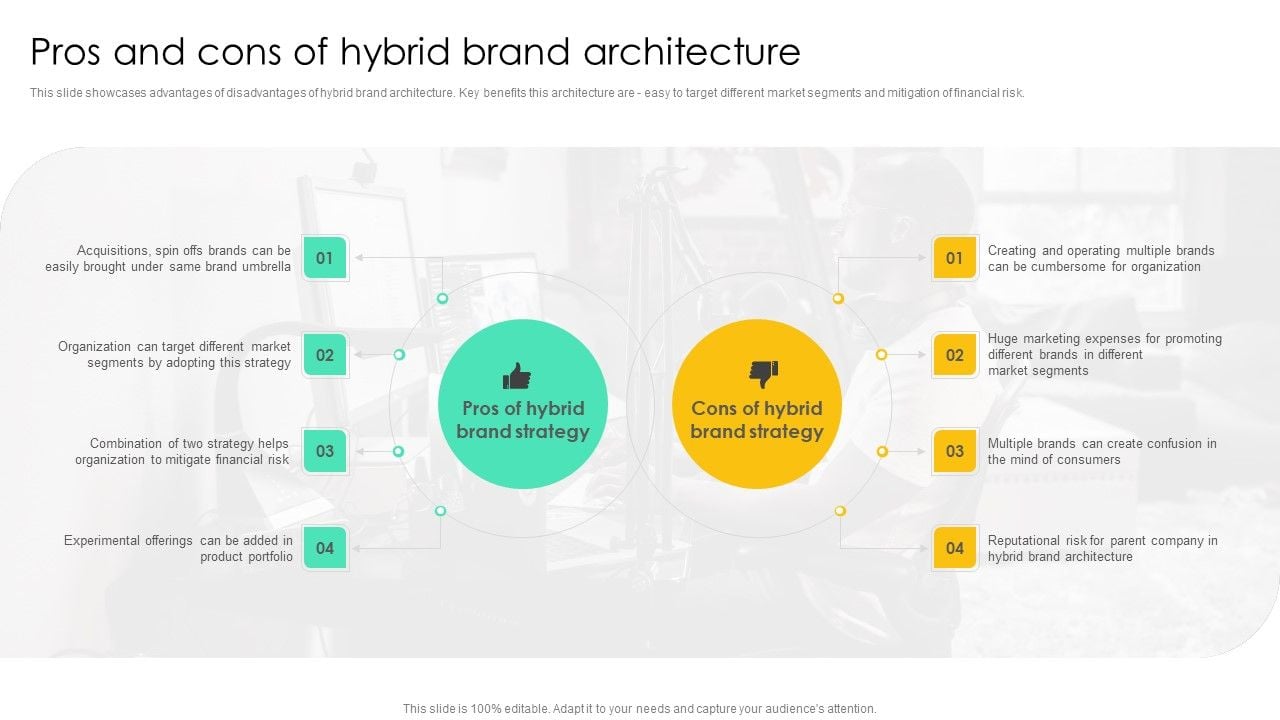 Pros and cons of hybrid brand architecture

This slide showcases advantages of disadvantages of hybrid brand architecture. Key benefits this architecture are - easy to target different market segments and mitigation of financial risk.

Acquisitions, spin offs brands can be easily brought under same brand umbrella

01

Organization can target different market segments by adopting this strategy

02

Combination of two strategy helps organization to mitigate financial risk

03

Experimental offerings can be added in product portfolio

04

Pros of hybrid brand strategy

Cons of hybrid brand strategy

01

Creating and operating multiple brands can be cumbersome for organization

02

Huge marketing expenses for promoting different brands in different market segments

03

Multiple brands can create confusion in the mind of consumers

04

Reputational risk for parent company in hybrid brand architecture

This slide is 100% editable. Adapt it to your needs and capture your audience's attention.